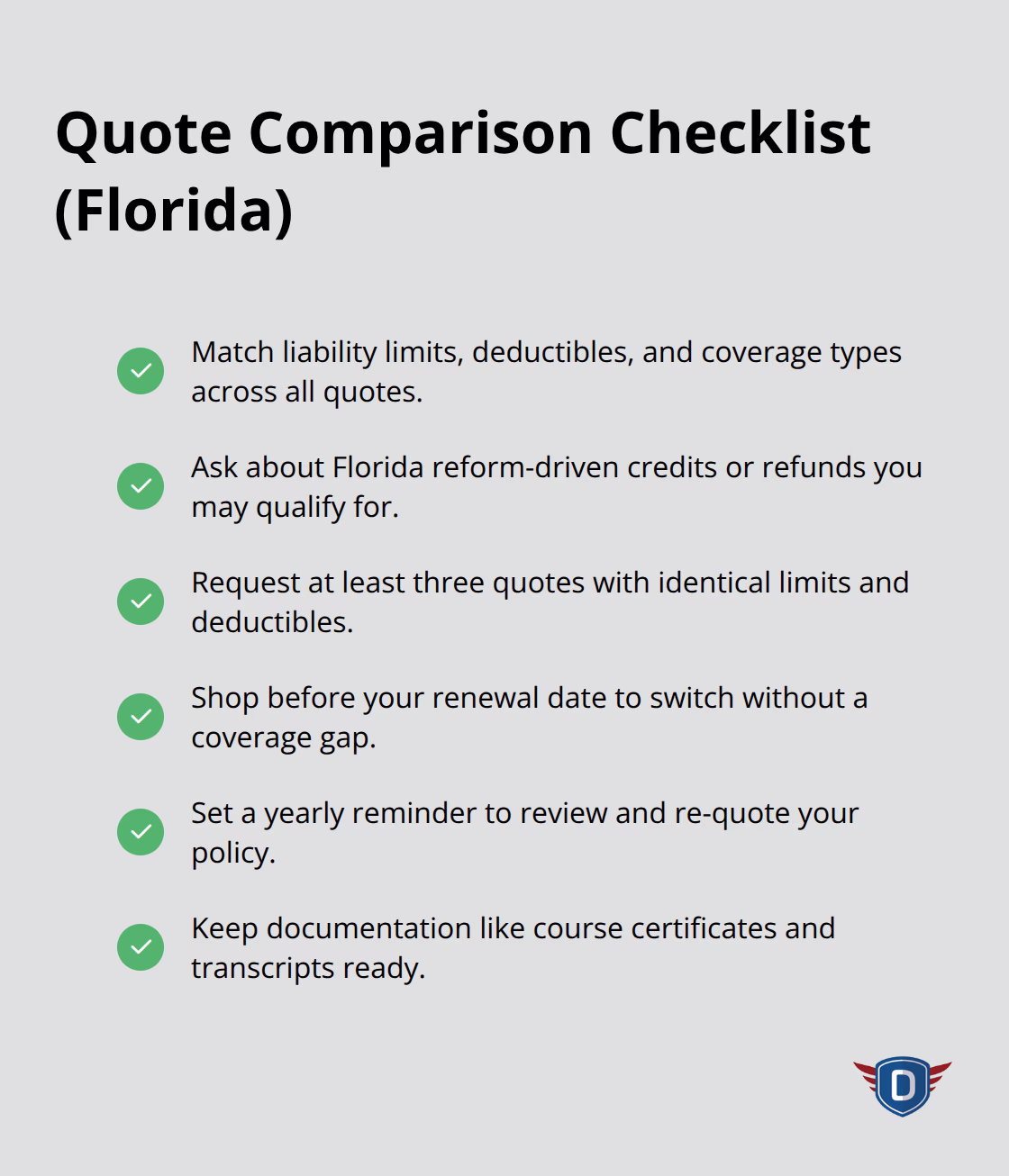 Quote Comparison Checklist (Florida)

Match liability limits, deductibles, and coverage types across all quotes.

Ask about Florida reform-driven credits or refunds you may qualify for.

Request at least three quotes with identical limits and deductibles.

Shop before your renewal date to switch without a coverage gap.

Set a yearly reminder to review and re-quote your policy.

Keep documentation like course certificates and transcripts ready.

D